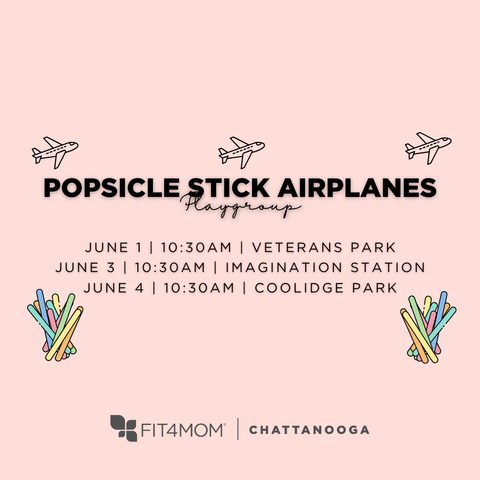 POPSICLE STICK AIRPLANES
Playgroup

JUNE 1 | 10:30AM | VETERANS PARK
JUNE 3 | 10:30AM | IMAGINATION STATION
JUNE 4 | 10:30AM | COOLIDGE PARK

FIT4MOM® | CHATTANOOGA